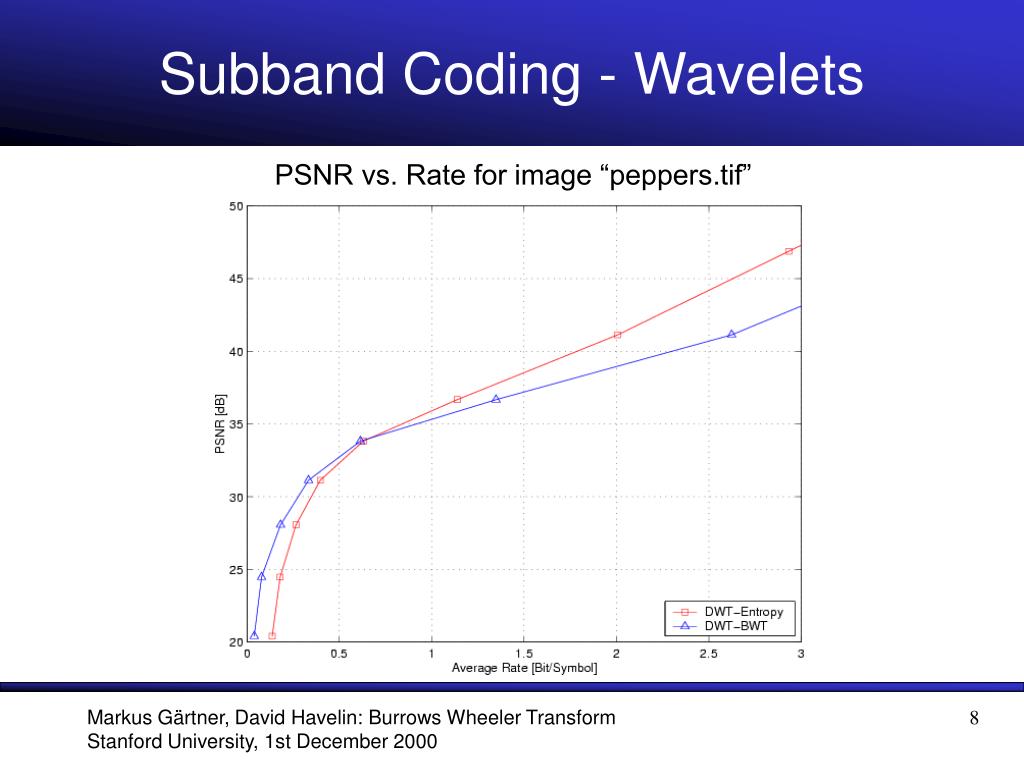 Subband Coding - Wavelets

PSNR vs. Rate for image “peppers.tif”

50
45
40
35
30
25
20

PSNR [dB]

0
0.5
1
1.5
2
2.5
3

Average Rate [Bit/Symbol]

DWT−Entropy
DWT−BWT

Markus Gärtner, David Havelin: Burrows Wheeler Transform
Stanford University, 1st December 2000

8